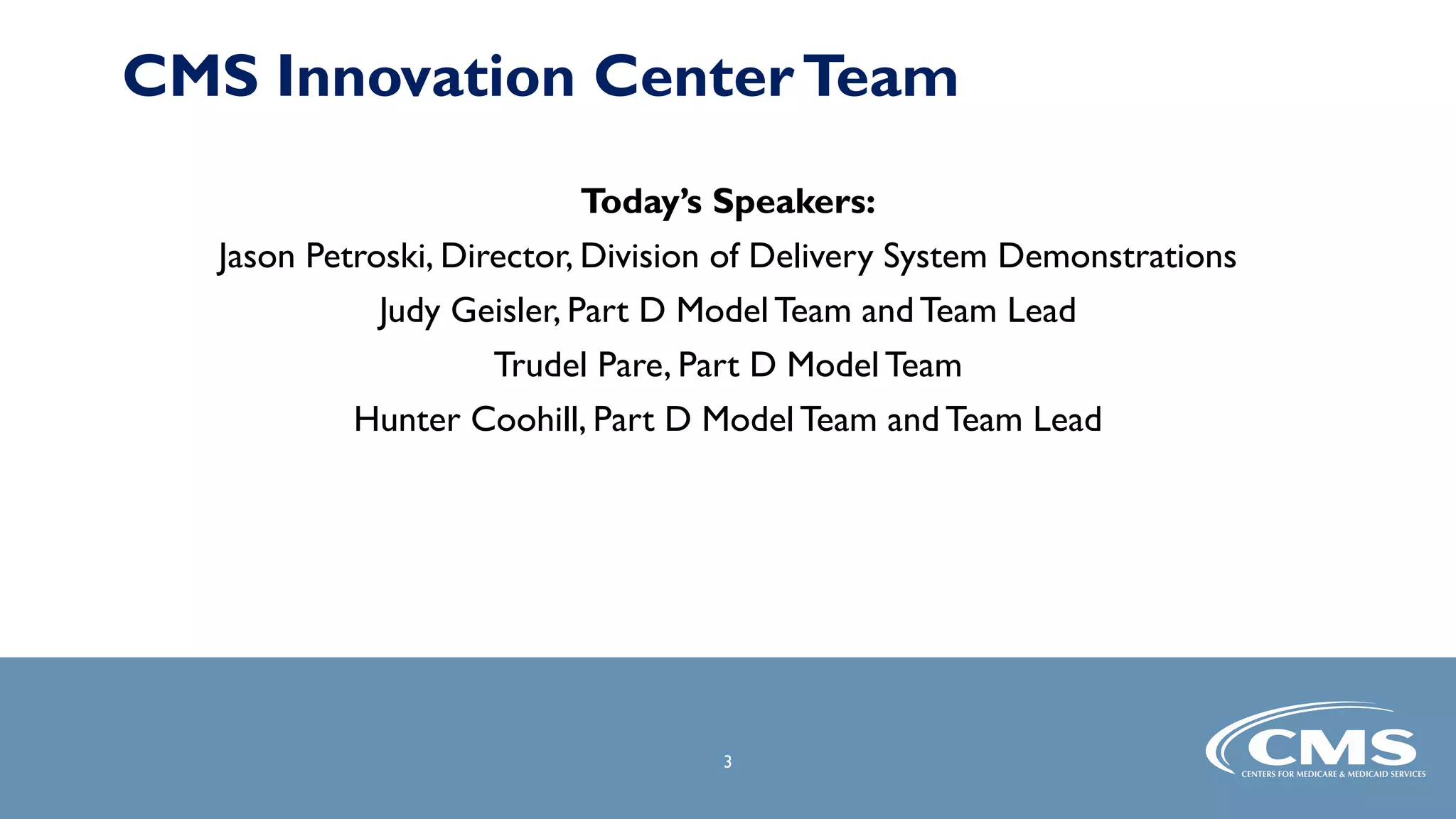 CMS Innovation Center Team

Today's Speakers:

Jason Petroski, Director, Division of Delivery System Demonstrations

Judy Geisler, Part D Model Team and Team Lead

Trudel Pare, Part D Model Team

Hunter Coohill, Part D Model Team and Team Lead

3

CMS
CENTERS FOR MEDICARE & MEDICAID SERVICES